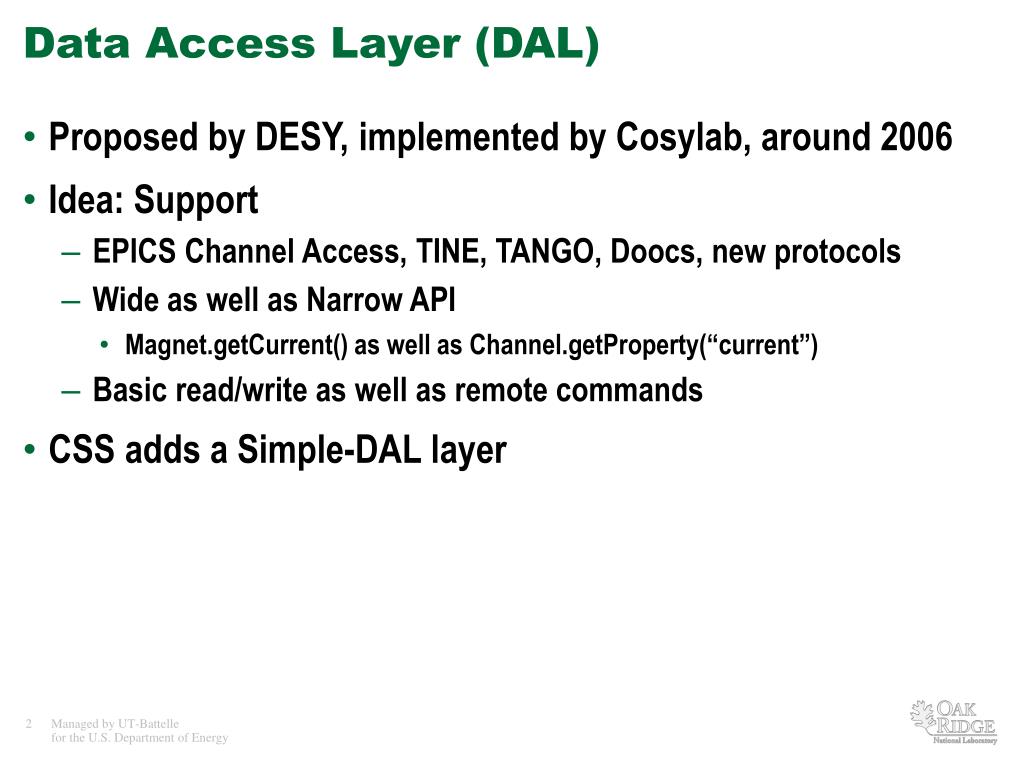 Data Access Layer (DAL)

• Proposed by DESY, implemented by Cosylab, around 2006
• Idea: Support
– EPICS Channel Access, TINE, TANGO, Doocs, new protocols
– Wide as well as Narrow API
• Magnet.getCurrent() as well as Channel.getProperty(“current”)
– Basic read/write as well as remote commands
• CSS adds a Simple-DAL layer

2 Managed by UT-Battelle
for the U.S. Department of Energy

OAK RIDGE
National Laboratory